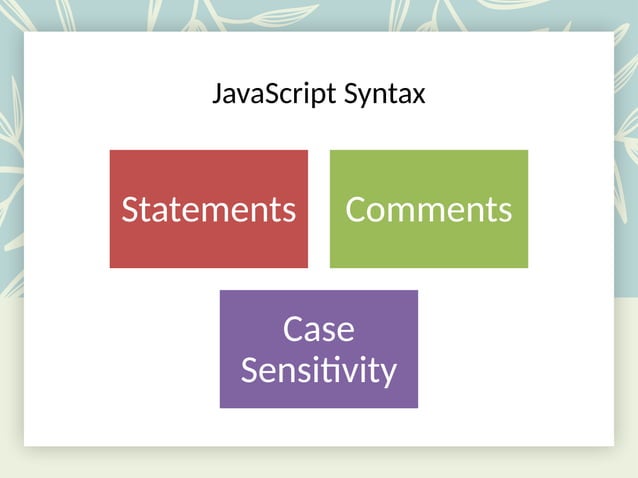 JavaScript Syntax

Statements

Comments

Case Sensitivity